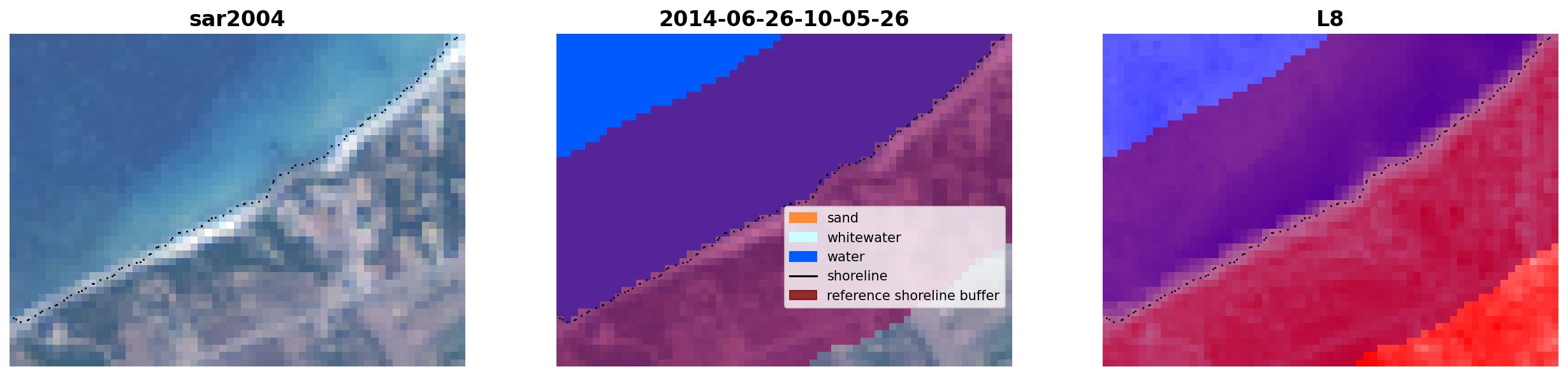 sar2004

2014-06-26-10-05-26

sand
whitewater
water
shoreline
reference shoreline buffer

L8